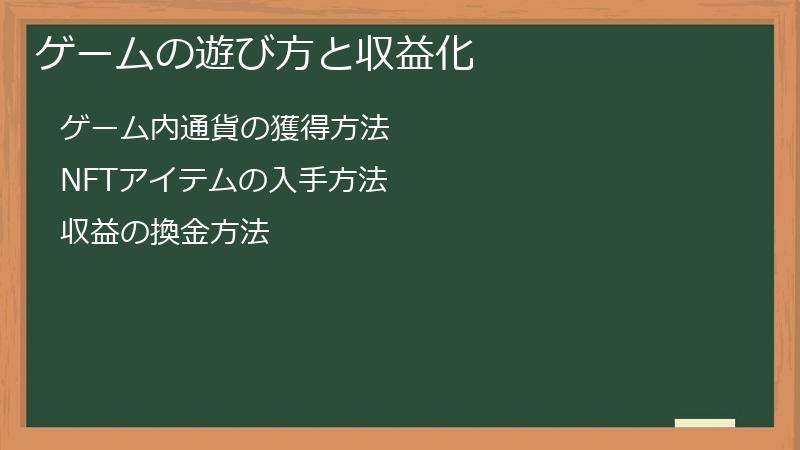 ゲームの遊び方と収益化

ゲーム内通貨の獲得方法

NFTアイテムの入手方法

収益の換金方法